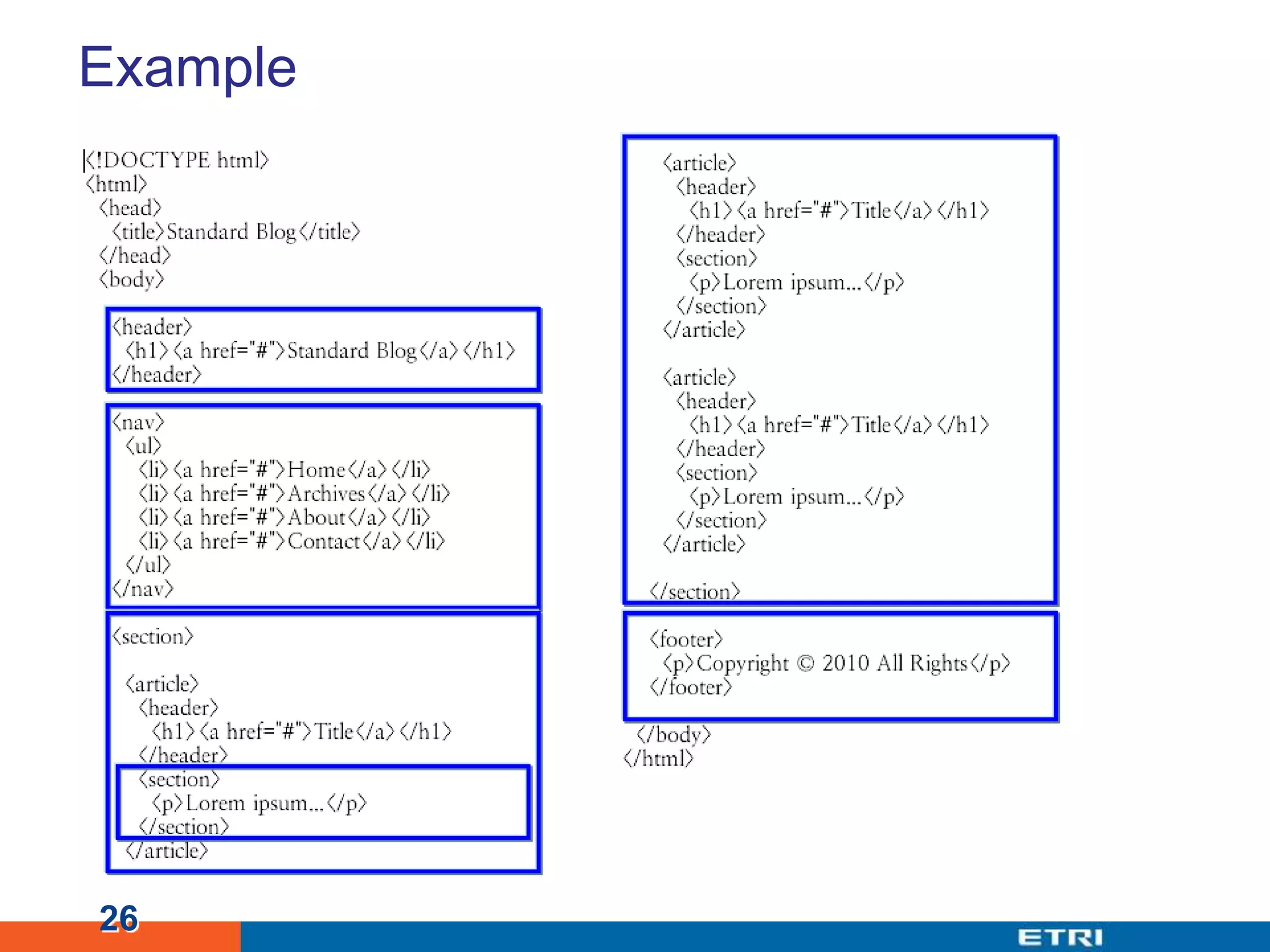 Example

<!DOCTYPE html>
<html>
<head>
<title>Standard Blog</title>
</head>
<body>

<header>
<h1><a href="#">Standard Blog</a></h1>
</header>

<nav>
<ul>
<li><a href="#">Home</a></li>
<li><a href="#">Archives</a></li>
<li><a href="#">About</a></li>
<li><a href="#">Contact</a></li>
</ul>
</nav>

<section>

<article>
<header>
<h1><a href="#">Title</a></h1>
</header>
<section>
<p>Lorem ipsum...</p>
</section>
</article>

<article>
<header>
<h1><a href="#">Title</a></h1>
</header>
<section>
<p>Lorem ipsum...</p>
</section>
</article>

<article>
<header>
<h1><a href="#">Title</a></h1>
</header>
<section>
<p>Lorem ipsum...</p>
</section>
</article>

</section>

<footer>
<p>Copyright © 2010 All Rights</p>
</footer>

</body>
</html>

26

ETRI